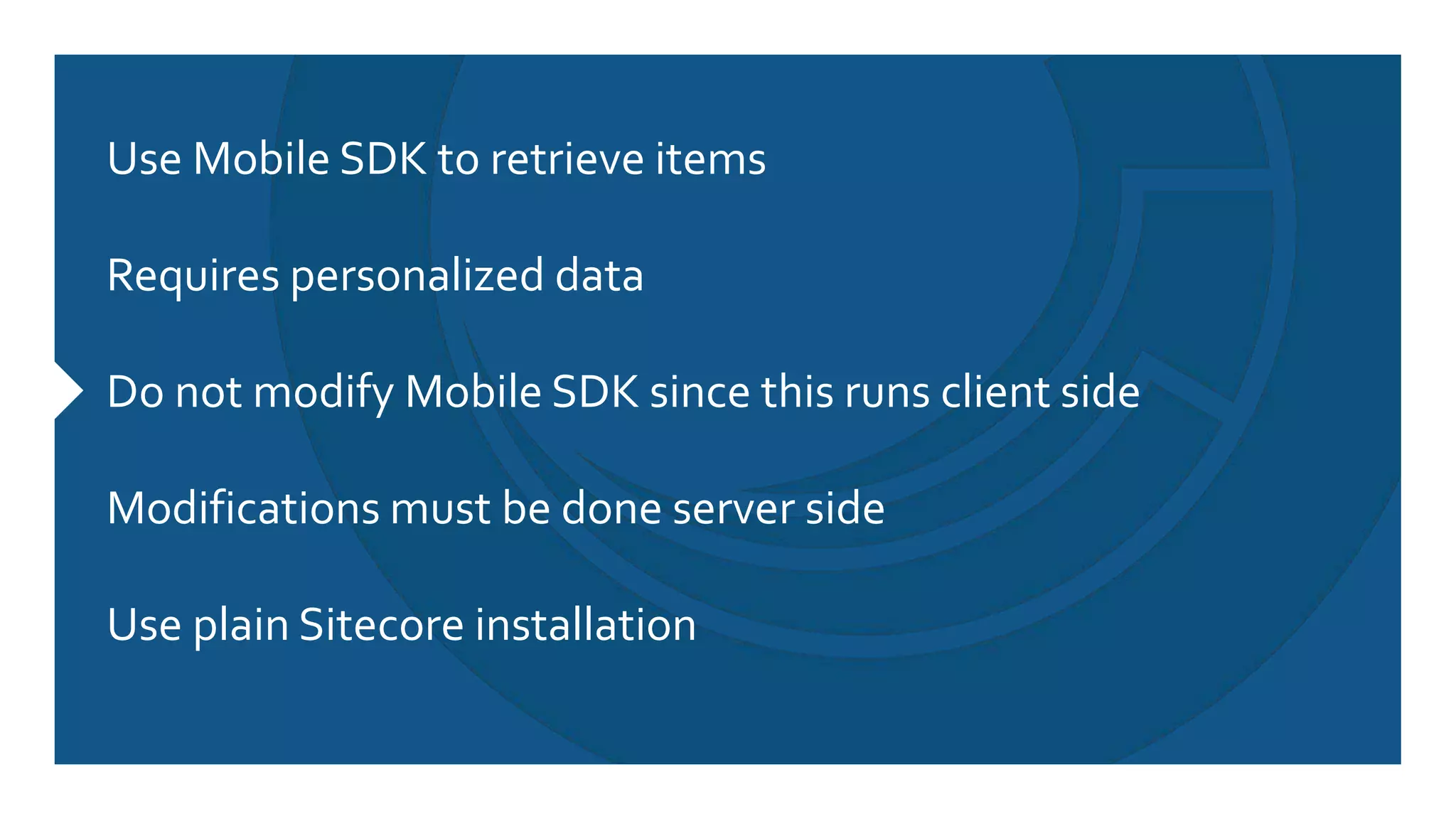 Use Mobile SDK to retrieve items

Requires personalized data

Do not modify Mobile SDK since this runs client side

Modifications must be done server side

Use plain Sitecore installation